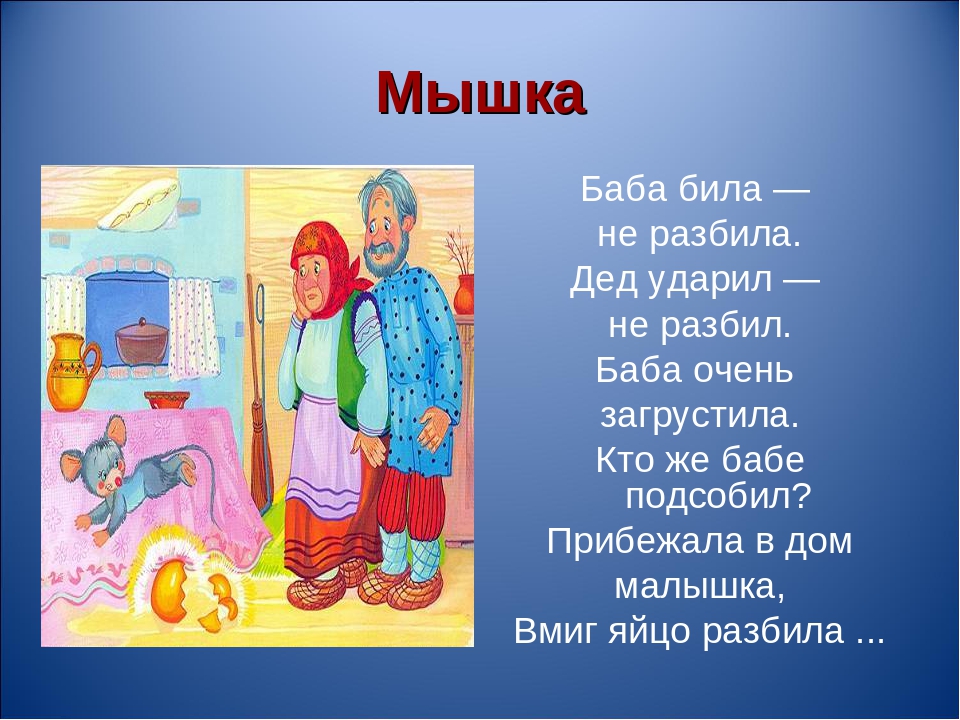 Мышка

Баба била —
не разбила.
Дед ударил —
не разбил.
Баба очень
загрустила.
Кто же бабе
подсобил?
Прибежала в дом
малышка,
Вмиг яйцо разбила ...